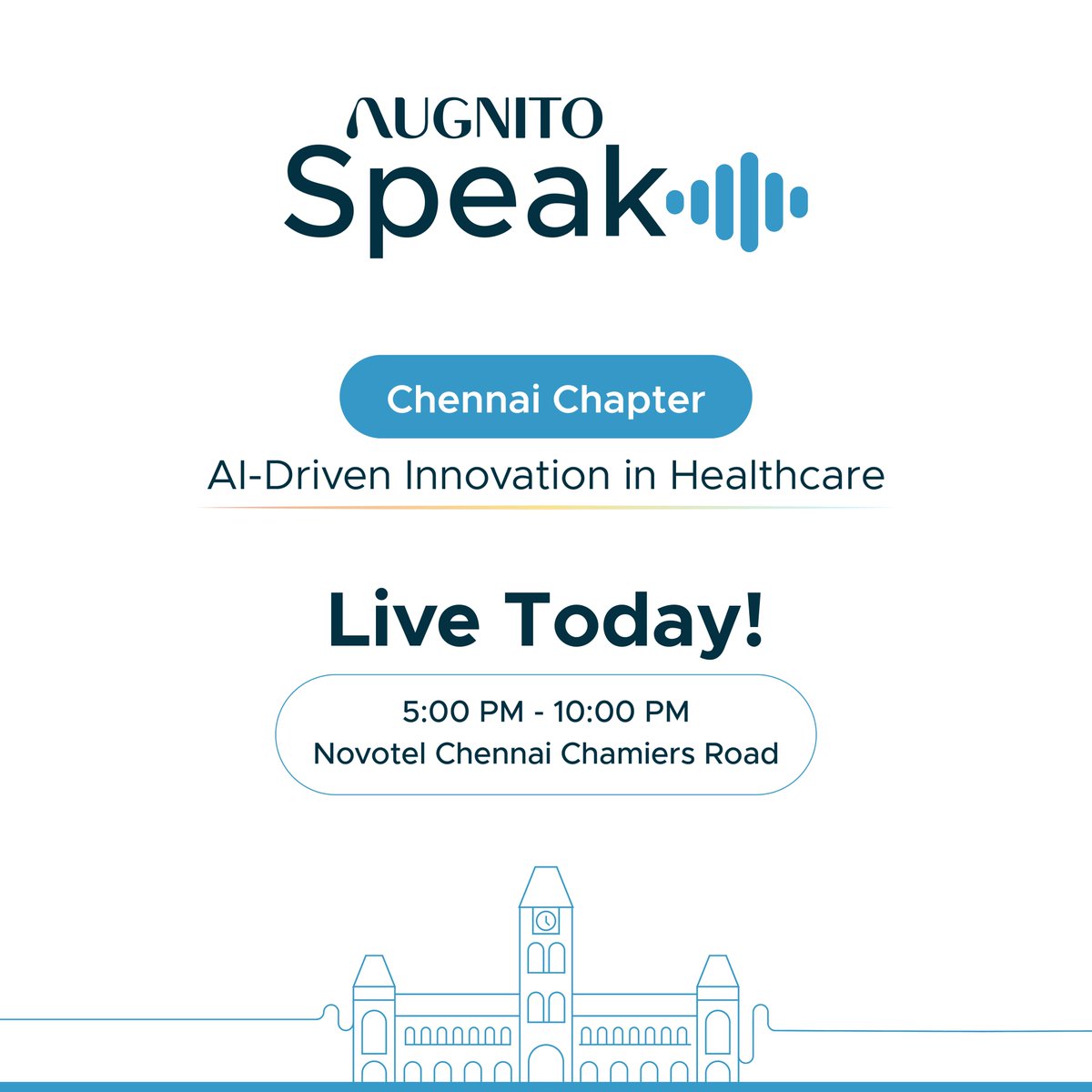 AUGNITO
Speak

Chennai Chapter

AI-Driven Innovation in Healthcare

Live Today!

5:00 PM - 10:00 PM
Novotel Chennai Chamiers Road